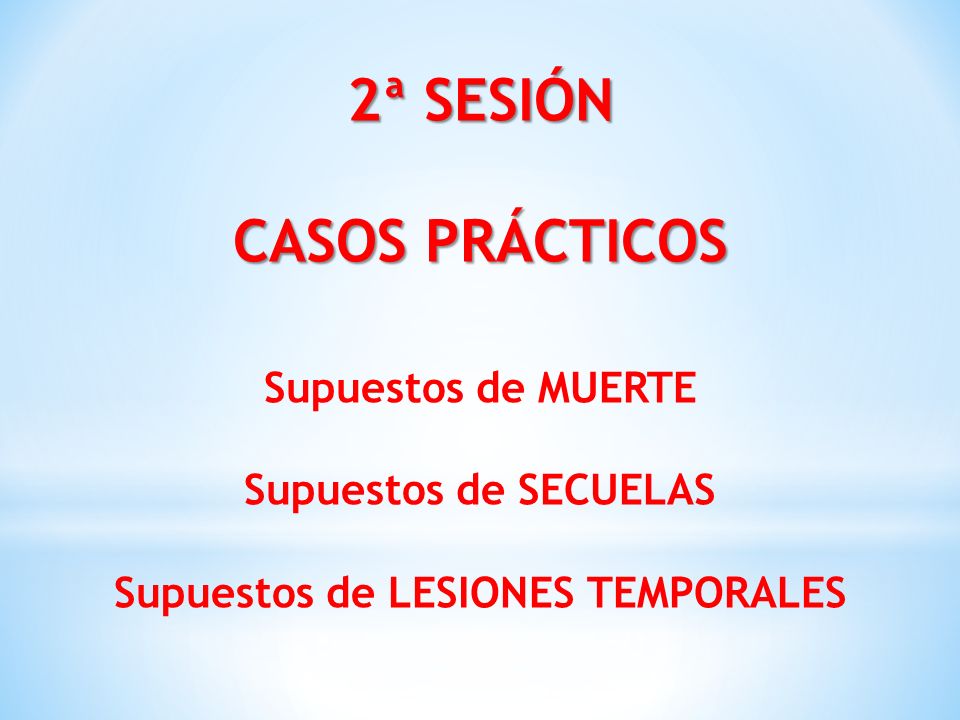 2ª SESIÓN

CASOS PRÁCTICOS

Supuestos de MUERTE

Supuestos de SECUELAS

Supuestos de LESIONES TEMPORALES